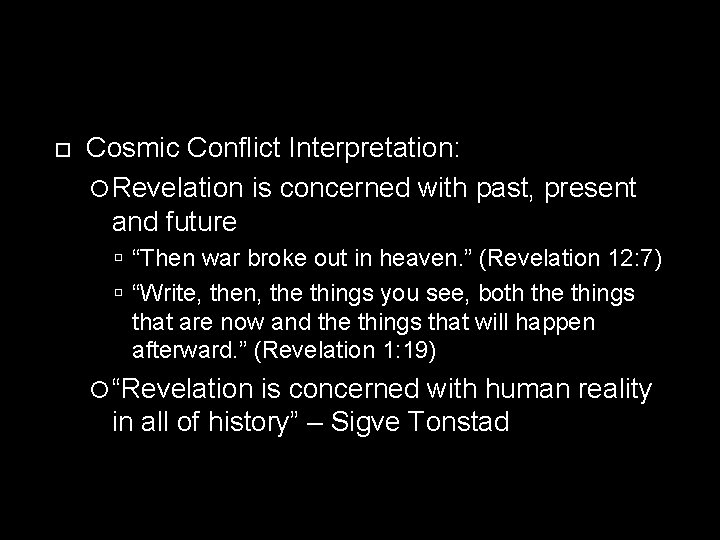 Cosmic Conflict Interpretation:

Revelation is concerned with past, present and future

“Then war broke out in heaven.” (Revelation 12:7)

“Write, then, the things you see, both the things that are now and the things that will happen afterward.” (Revelation 1:19)

“Revelation is concerned with human reality in all of history” – Sigve Tonstad